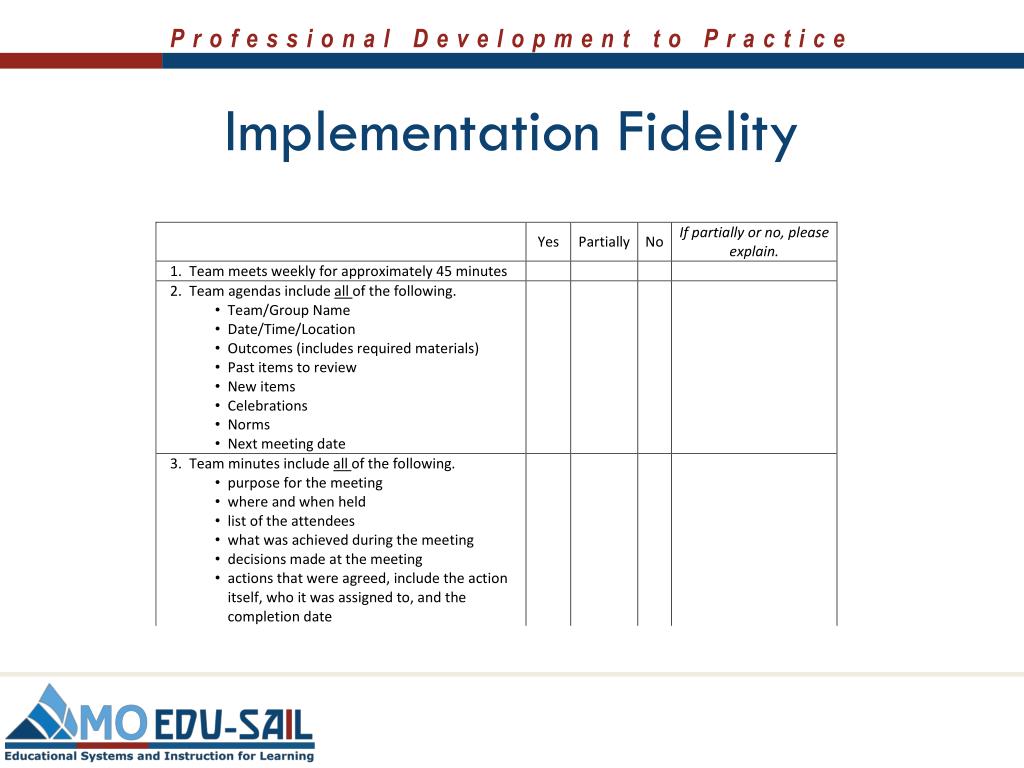 Professional Development to Practice

Implementation Fidelity

| | Yes | Partially | No | If partially or no, please explain. |
|---|---|---|---|---|
| 1. Team meets weekly for approximately 45 minutes | | | | |
| 2. Team agendas include all of the following. • Team/Group Name • Date/Time/Location • Outcomes (includes required materials) • Past items to review • New items • Celebrations • Norms • Next meeting date | | | | |
| 3. Team minutes include all of the following. • purpose for the meeting • where and when held • list of the attendees • what was achieved during the meeting • decisions made at the meeting • actions that were agreed, include the action itself, who it was assigned to, and the completion date | | | | |

MO EDU-SAIL
Educational Systems and Instruction for Learning